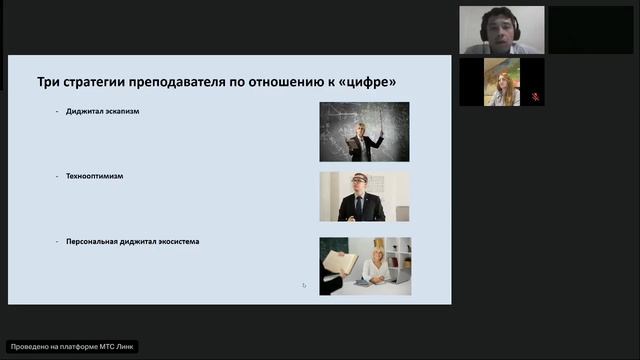 Три стратегии преподавателя по отношению к «цифре»

- Диджитал эскапизм

- Технооптимизм

- Персональная диджитал экосистема

Проведено на платформе МТС Линк